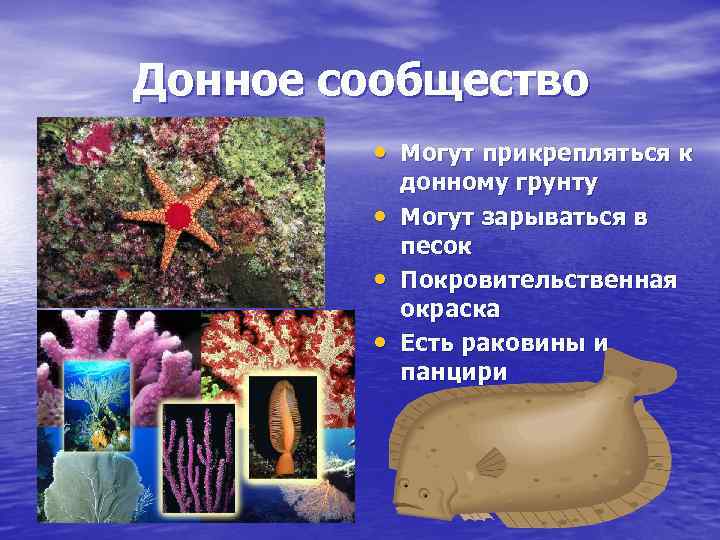 Донное сообщество

• Могут прикрепляться к донному грунту
• Могут зарываться в песок
• Покровительственная окраска
• Есть раковины и панцири